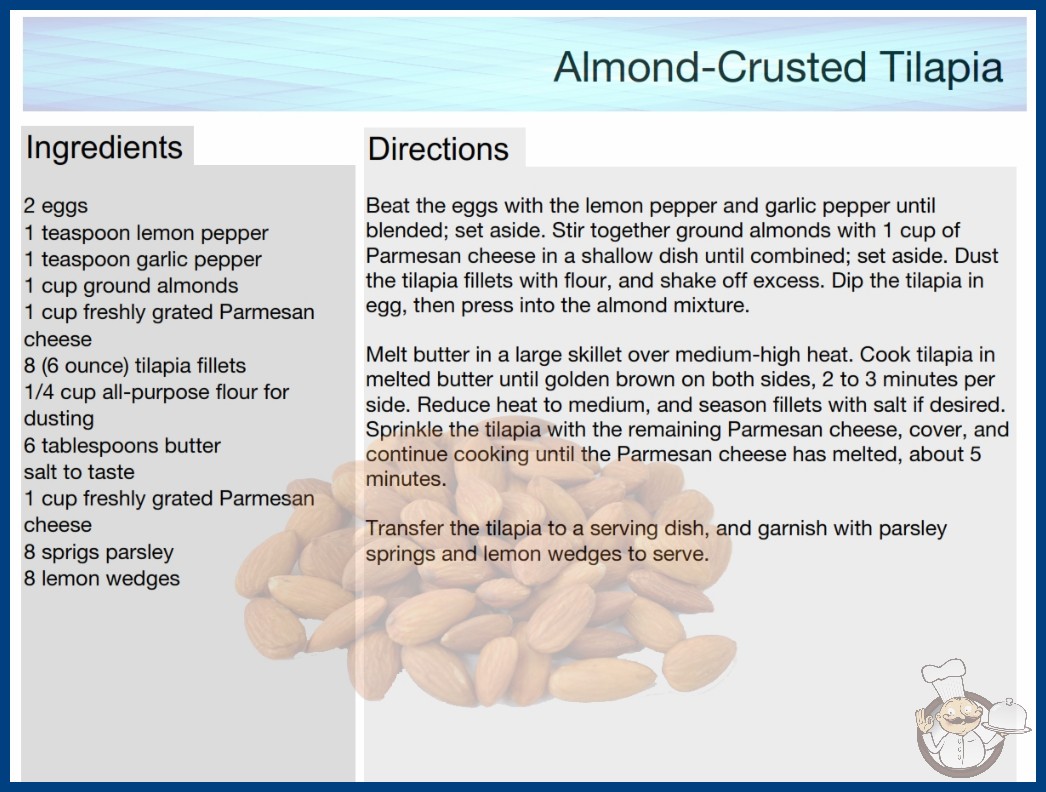 Almond-Crusted Tilapia

Ingredients

2 eggs
1 teaspoon lemon pepper
1 teaspoon garlic pepper
1 cup ground almonds
1 cup freshly grated Parmesan cheese
8 (6 ounce) tilapia fillets
1/4 cup all-purpose flour for dusting
6 tablespoons butter
salt to taste
1 cup freshly grated Parmesan cheese
8 sprigs parsley
8 lemon wedges

Directions

Beat the eggs with the lemon pepper and garlic pepper until blended; set aside. Stir together ground almonds with 1 cup of Parmesan cheese in a shallow dish until combined; set aside. Dust the tilapia fillets with flour, and shake off excess. Dip the tilapia in egg, then press into the almond mixture.

Melt butter in a large skillet over medium-high heat. Cook tilapia in melted butter until golden brown on both sides, 2 to 3 minutes per side. Reduce heat to medium, and season fillets with salt if desired. Sprinkle the tilapia with the remaining Parmesan cheese, cover, and continue cooking until the Parmesan cheese has melted, about 5 minutes.

Transfer the tilapia to a serving dish, and garnish with parsley springs and lemon wedges to serve.